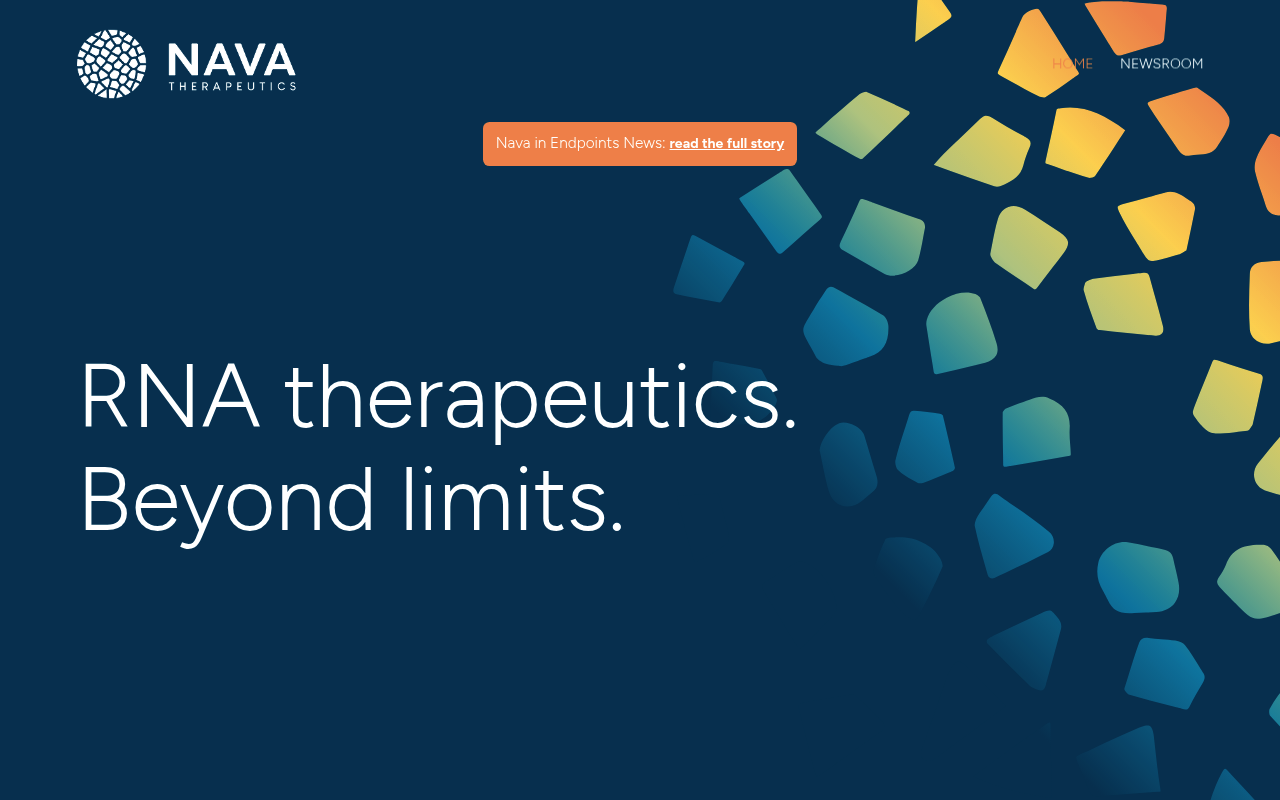 NAVA
THERAPEUTICS

HOME NEWSROOM

Nava in Endpoints News: read the full story

RNA therapeutics.
Beyond limits.